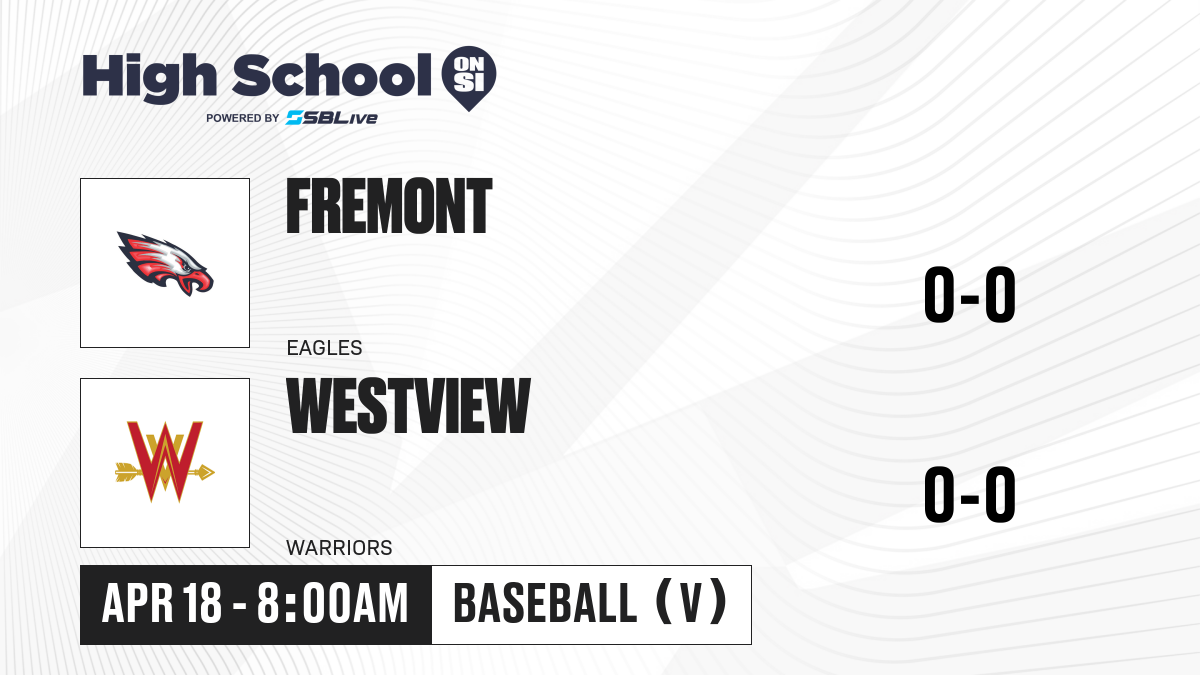 High School ON SI
POWERED BY SBLive

FREMONT
EAGLES
0-0

WESTVIEW
WARRIORS
0-0

APR 18 - 8:00AM
BASEBALL (V)